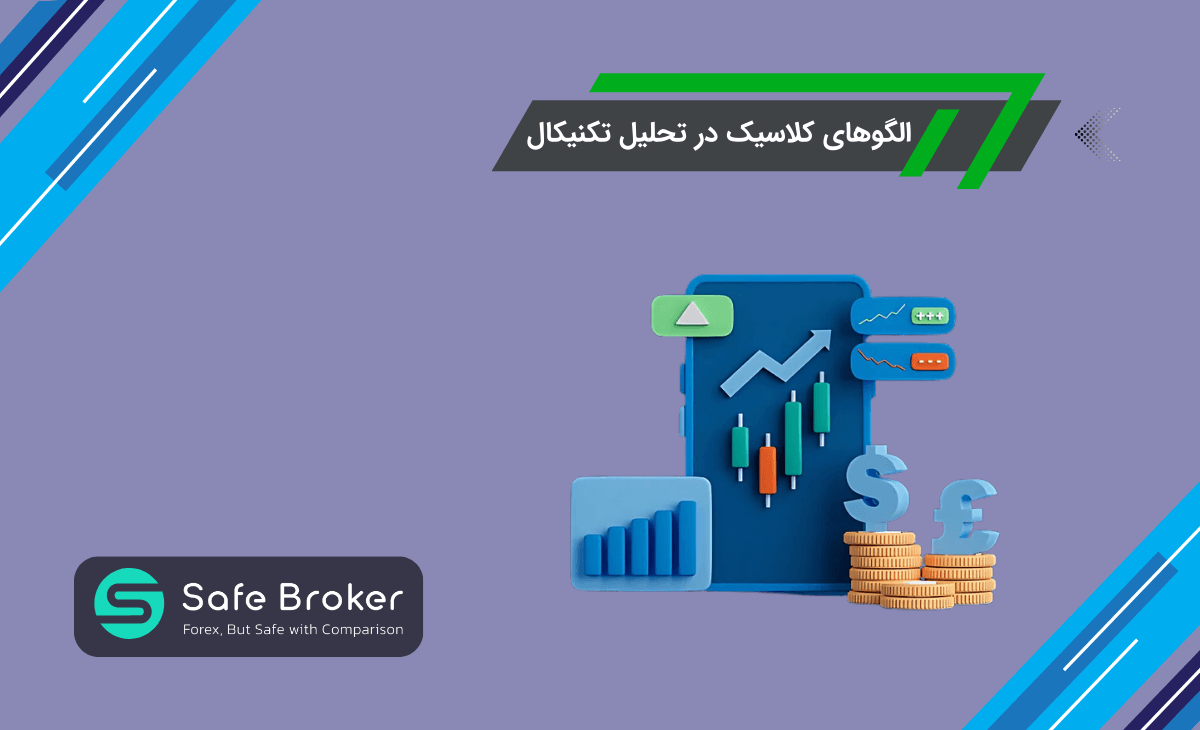 الگوهای کلاسیک در تحلیل تکنیکال

+++

---

$

£

Safe Broker
Forex, But Safe with Comparison